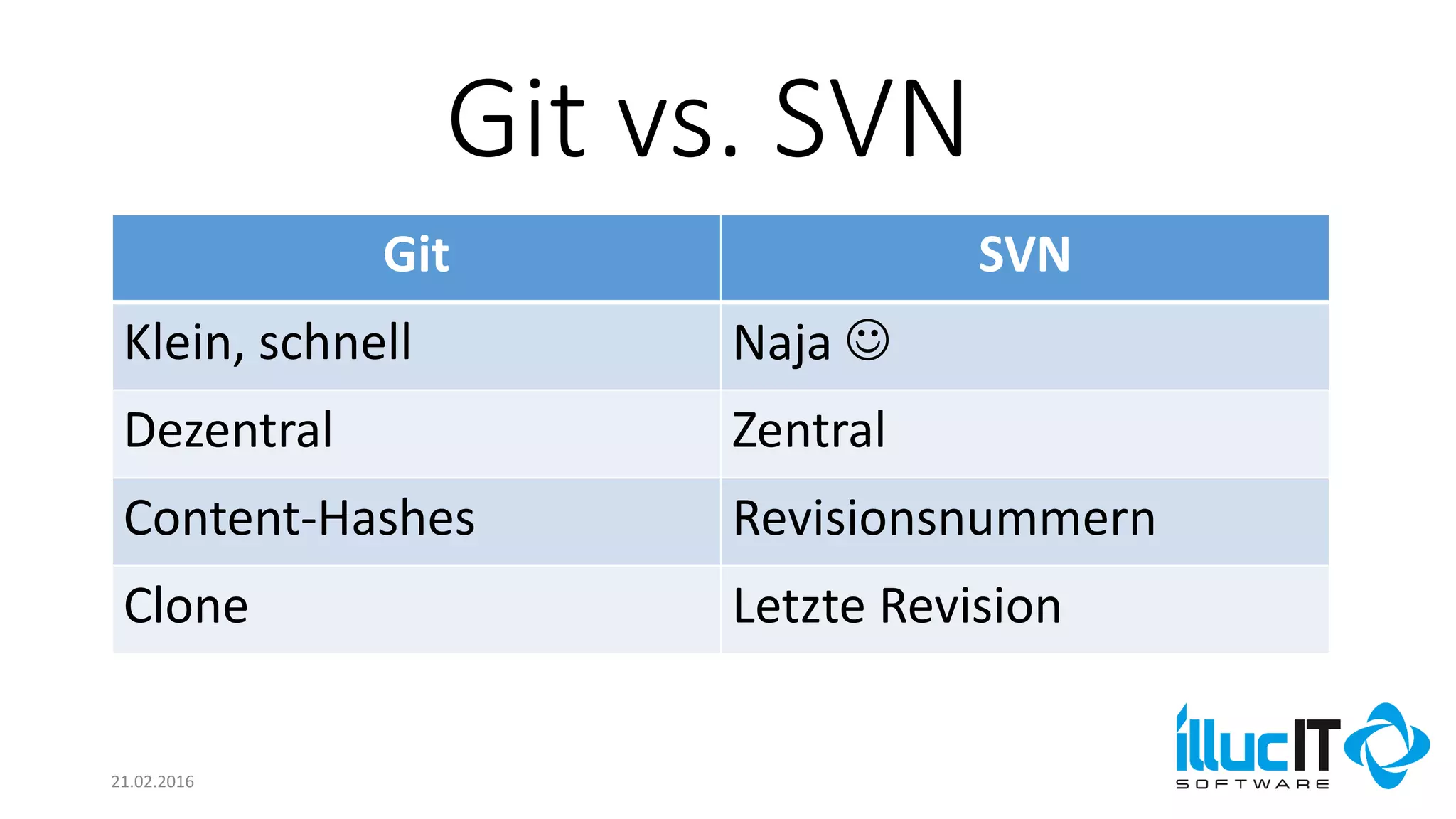 Git vs. SVN

| Git | SVN |
|---|---|
| Klein, schnell | Naja ☺ |
| Dezentral | Zentral |
| Content-Hashes | Revisionsnummern |
| Clone | Letzte Revision |

21.02.2016

illucIT SOFTWARE